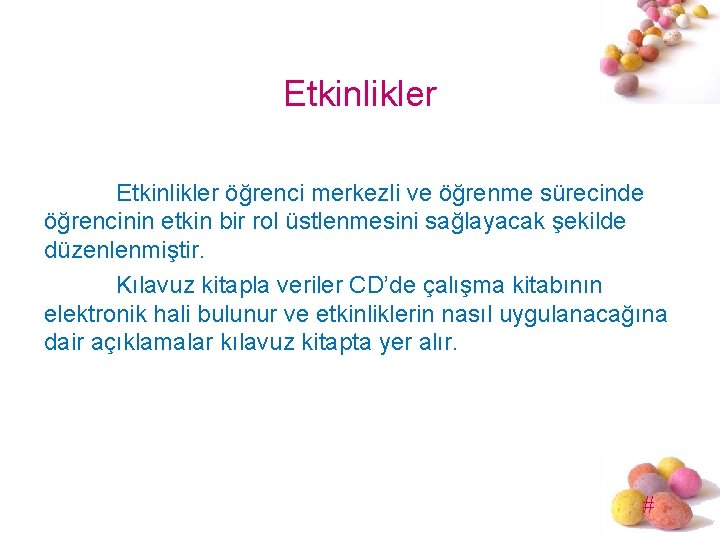 Etkinlikler

Etkinlikler öğrenci merkezli ve öğrenme sürecinde öğrencinin etkin bir rol üstlenmesini sağlayacak şekilde düzenlenmiştir.

Kılavuz kitapla veriler CD'de çalışma kitabının elektronik hali bulunur ve etkinliklerin nasıl uygulanacağına dair açıklamalar kılavuz kitapta yer alır.

#